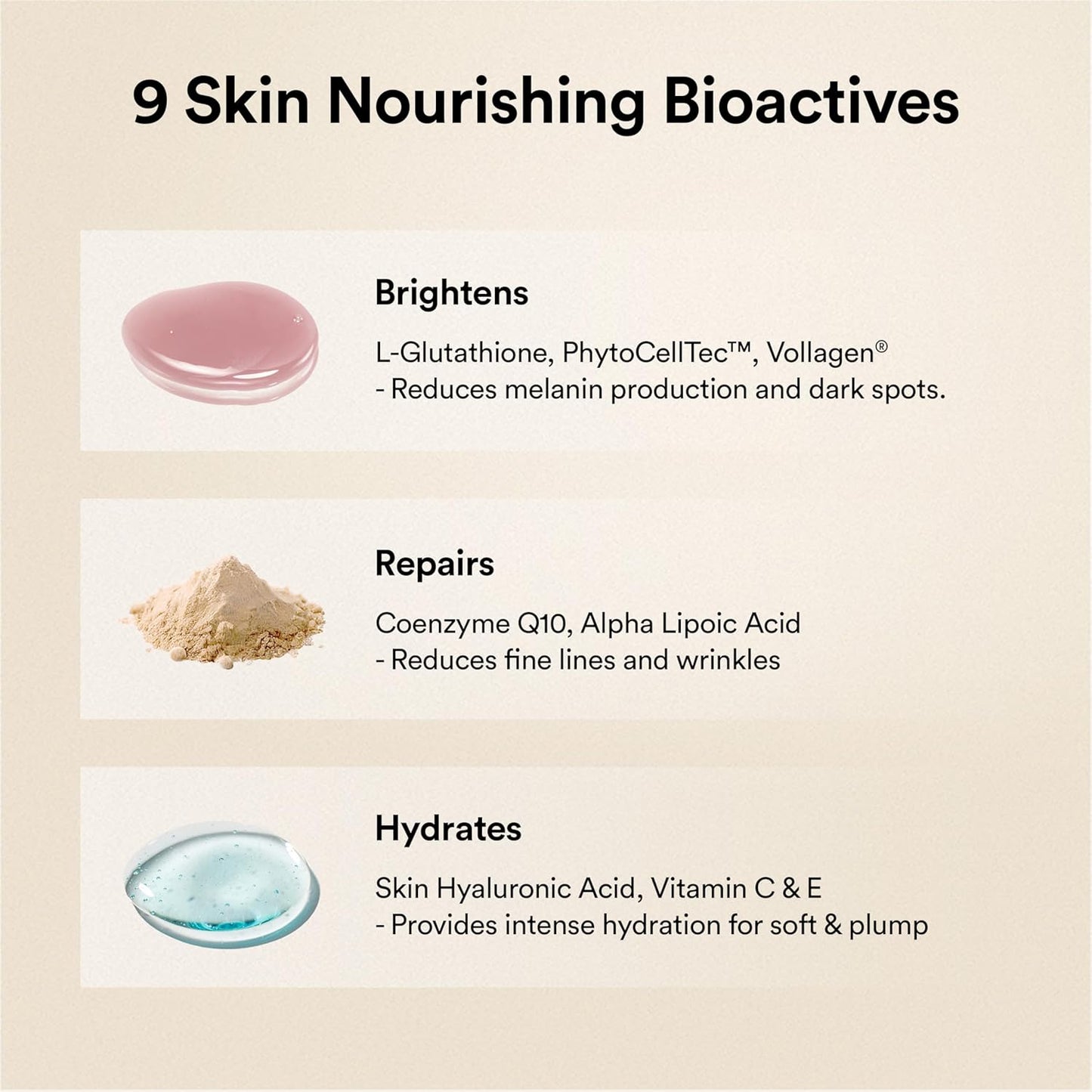 9 Skin Nourishing Bioactives

Brightens

L-Glutathione, PhytoCellTec™, Vollagen®
- Reduces melanin production and dark spots.

Repairs

Coenzyme Q10, Alpha Lipoic Acid
- Reduces fine lines and wrinkles

Hydrates

Skin Hyaluronic Acid, Vitamin C & E
- Provides intense hydration for soft & plump